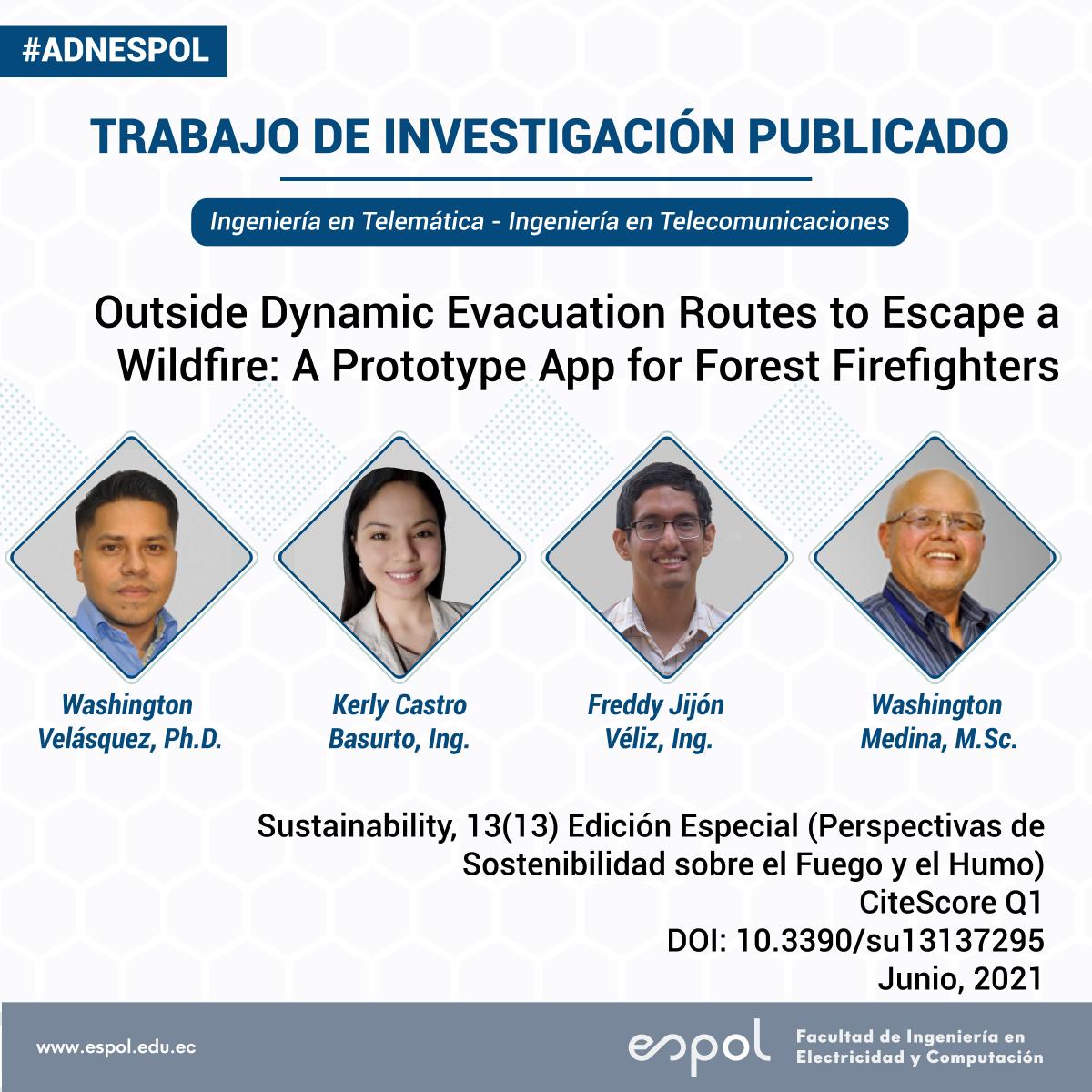 #ADNESPOL

TRABAJO DE INVESTIGACIÓN PUBLICADO

Ingeniería en Telemática - Ingeniería en Telecomunicaciones

Outside Dynamic Evacuation Routes to Escape a Wildfire: A Prototype App for Forest Firefighters

Washington Velásquez, Ph.D.

Kerly Castro Basurto, Ing.

Freddy Jijón Véliz, Ing.

Washington Medina, M.Sc.

Sustainability, 13(13) Edición Especial (Perspectivas de Sostenibilidad sobre el Fuego y el Humo)
CiteScore Q1
DOI: 10.3390/su13137295
Junio, 2021

www.espol.edu.ec

espol Facultad de Ingeniería en Electricidad y Computación